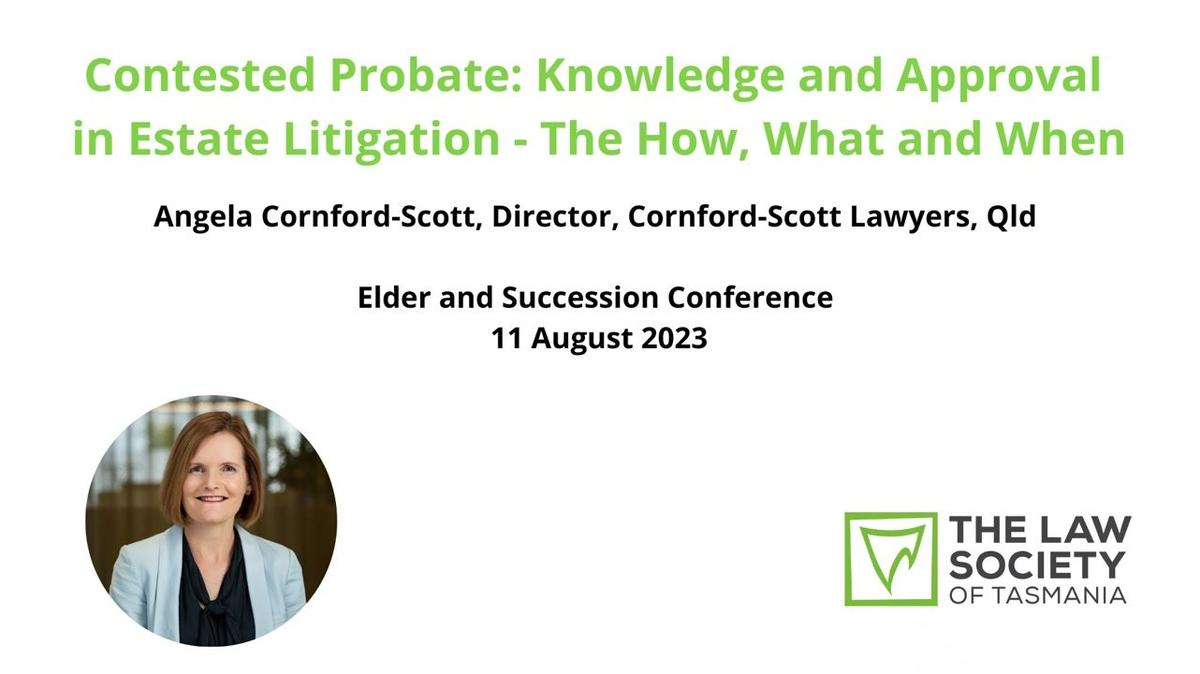 Contested Probate: Knowledge and Approval in Estate Litigation - The How, What and When

Angela Cornford-Scott, Director, Cornford-Scott Lawyers, Qld

Elder and Succession Conference
11 August 2023

THE LAW SOCIETY OF TASMANIA